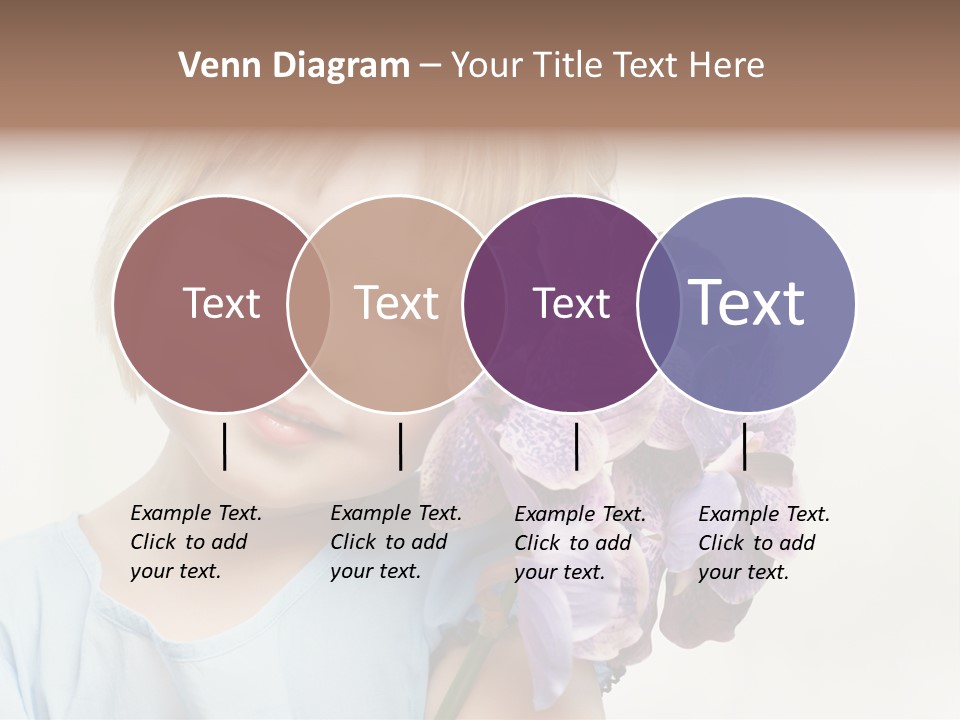 Venn Diagram – Your Title Text Here

Text

Text

Text

Text

Example Text. Click to add your text.

Example Text. Click to add your text.

Example Text. Click to add your text.

Example Text. Click to add your text.